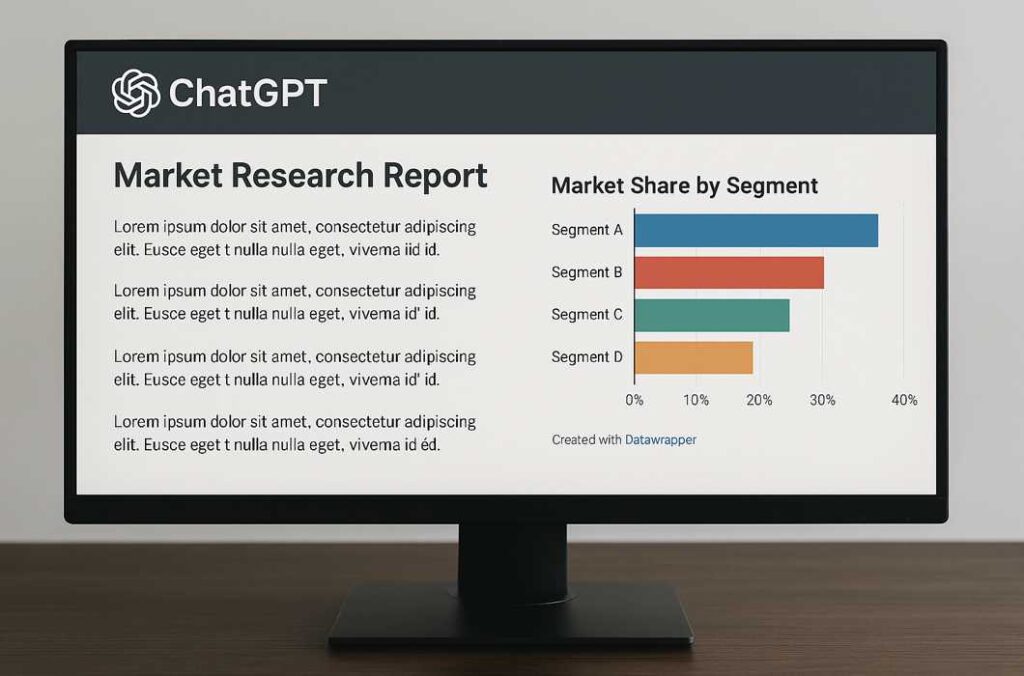 ChatGPT

Market Research Report

Lorem ipsum dolor sit amet, consectetur adipiscing elit. Eusce eget t nulla nulla eget, vivema iid id.

Lorem ipsum dolor sit amet, consectetur adipiscing elit. Eusce eget t nulla nulla eget, vivema id' id.

Lorem ipsum dolor sit amet, consectetur adipiscing elit. Eusce eget t nulla nulla eget, vivema id' id.

Lorem ipsum dolor sit amet, consectetur adipiscing elit. Eusce eget t nulla nulla eget, vivema id éd.

Market Share by Segment

Segment A
Segment B
Segment C
Segment D

0% 10% 20% 30% 40%

Created with Datawrapper